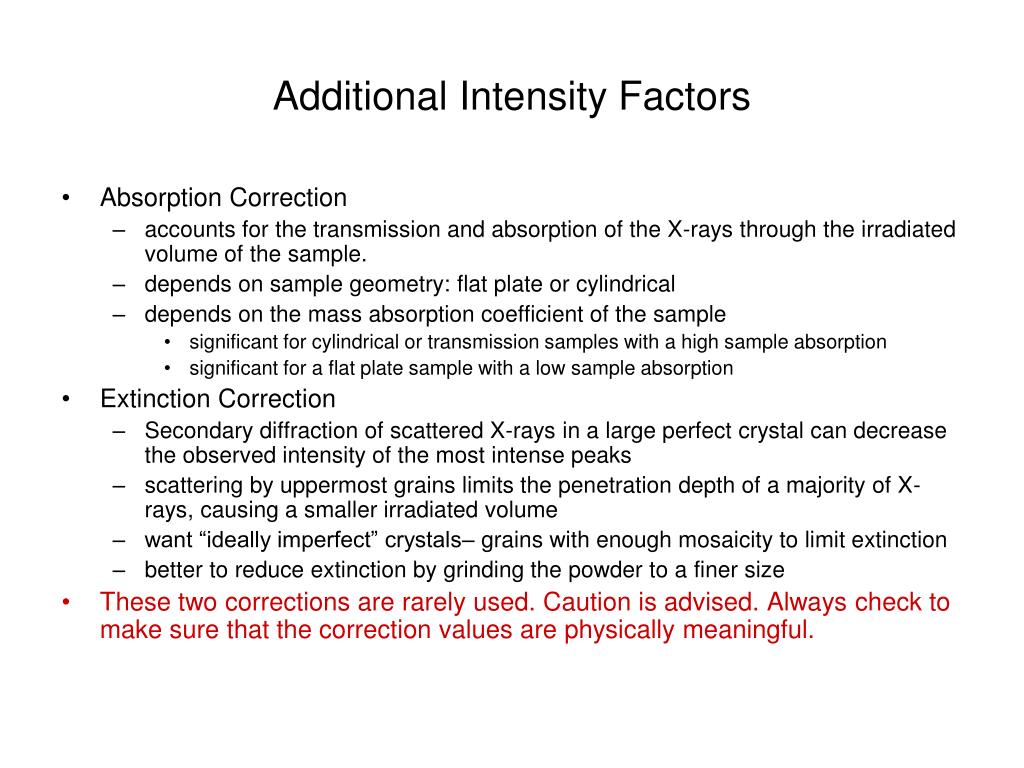 Additional Intensity Factors

• Absorption Correction
  – accounts for the transmission and absorption of the X-rays through the irradiated volume of the sample.
  – depends on sample geometry: flat plate or cylindrical
  – depends on the mass absorption coefficient of the sample
    • significant for cylindrical or transmission samples with a high sample absorption
    • significant for a flat plate sample with a low sample absorption
• Extinction Correction
  – Secondary diffraction of scattered X-rays in a large perfect crystal can decrease the observed intensity of the most intense peaks
  – scattering by uppermost grains limits the penetration depth of a majority of X-rays, causing a smaller irradiated volume
  – want “ideally imperfect” crystals– grains with enough mosaicity to limit extinction
  – better to reduce extinction by grinding the powder to a finer size
• These two corrections are rarely used. Caution is advised. Always check to make sure that the correction values are physically meaningful.